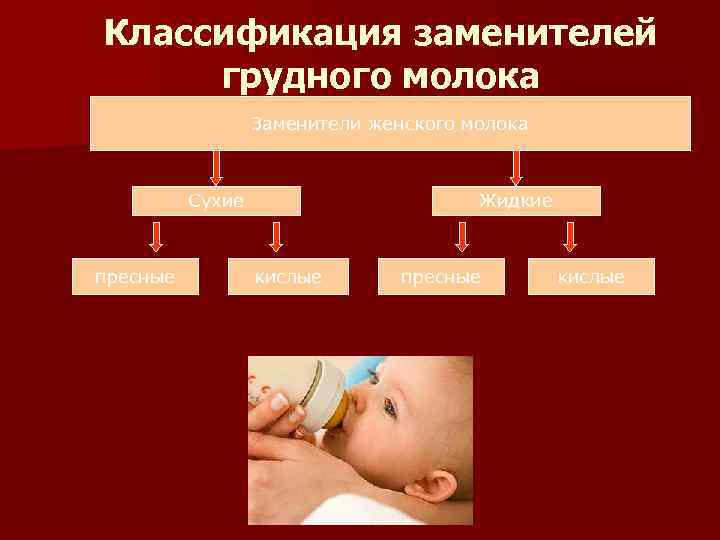 Классификация заменителей грудного молока

Заменители женского молока

Сухие

Жидкие

пресные

кислые

пресные

кислые